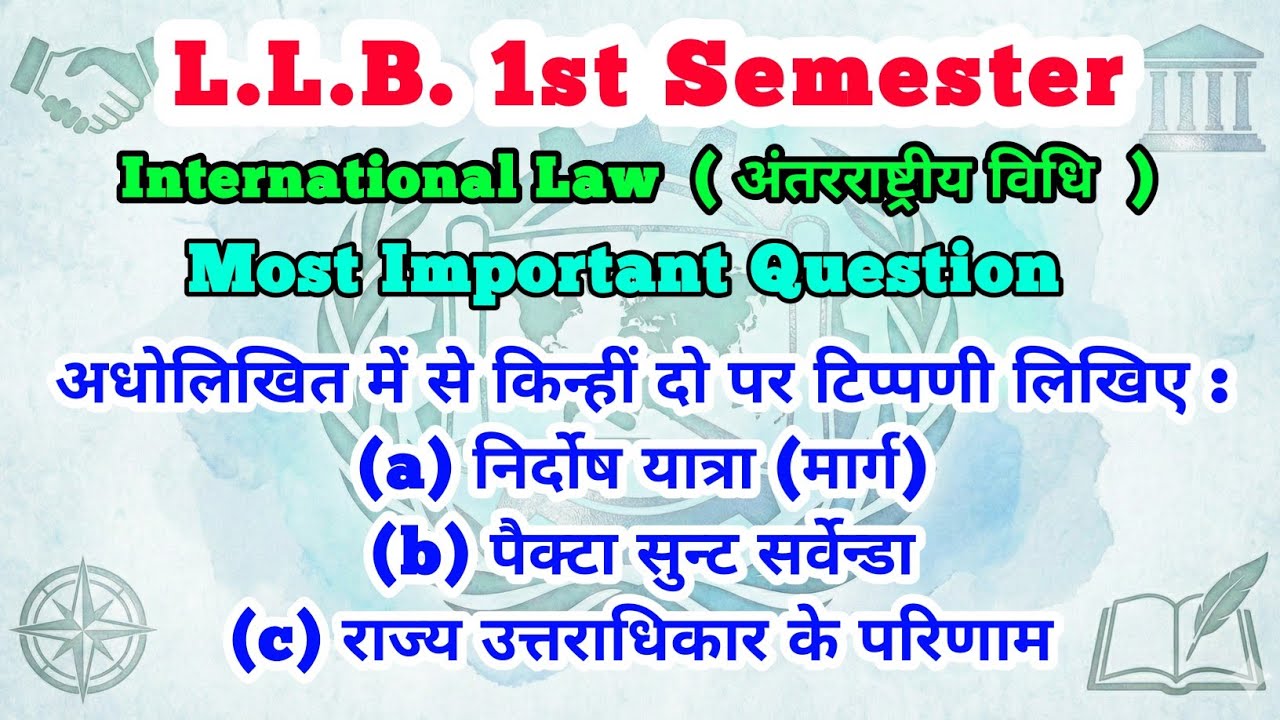 L.L.B. 1st Semester

International Law ( अंतरराष्ट्रीय विधि )

Most Important Question

अधोलिखित में से किन्हीं दो पर टिप्पणी लिखिए :
(a) निर्दोष यात्रा (मार्ग)
(b) पैक्टा सुन्ट सर्वेन्डा
(c) राज्य उत्तराधिकार के परिणाम